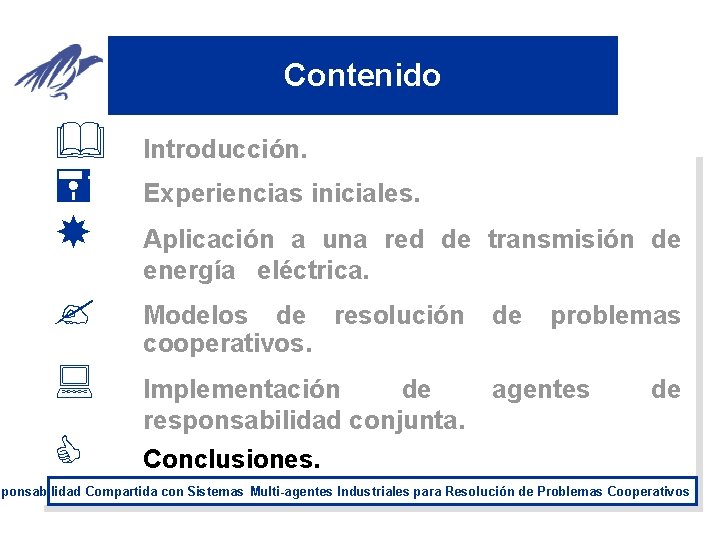 Contenido

Introducción.

Experiencias iniciales.

Aplicación a una red de transmisión de energía eléctrica.

Modelos de resolución de problemas cooperativos.

Implementación de agentes de responsabilidad conjunta.

Conclusiones.

ponsabilidad Compartida con Sistemas Multi-agentes Industriales para Resolución de Problemas Cooperativos